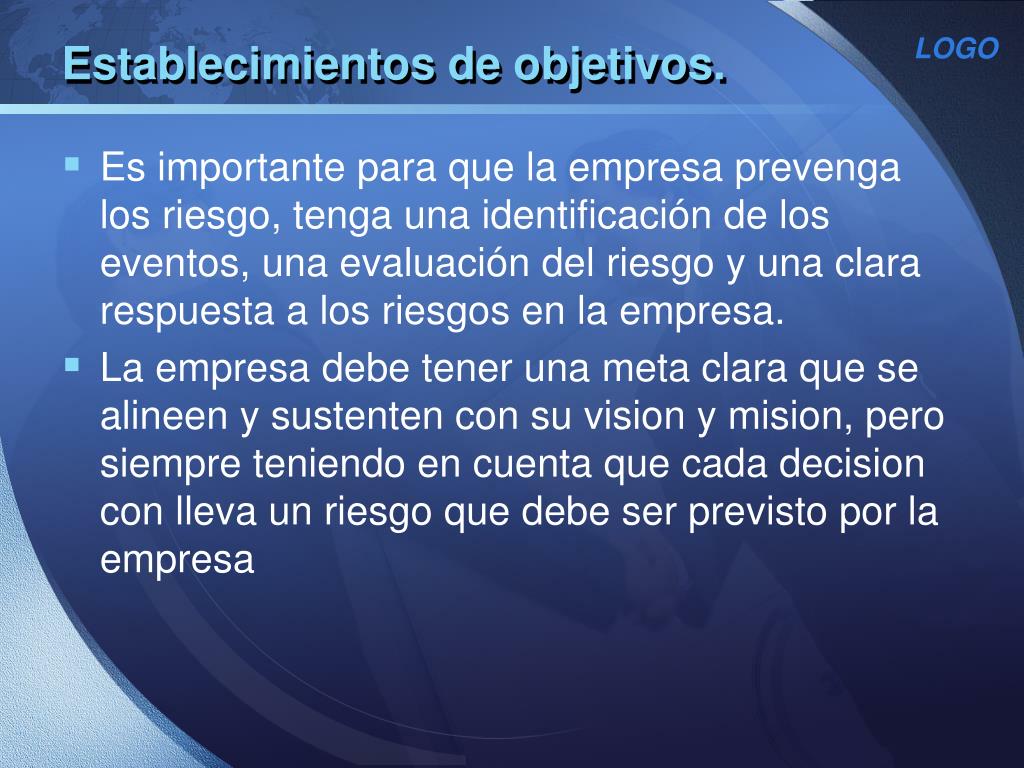 Establecimientos de objetivos.

LOGO

Es importante para que la empresa prevenga los riesgo, tenga una identificación de los eventos, una evaluación del riesgo y una clara respuesta a los riesgos en la empresa.

La empresa debe tener una meta clara que se alineen y sustenten con su vision y mision, pero siempre teniendo en cuenta que cada decision con lleva un riesgo que debe ser previsto por la empresa